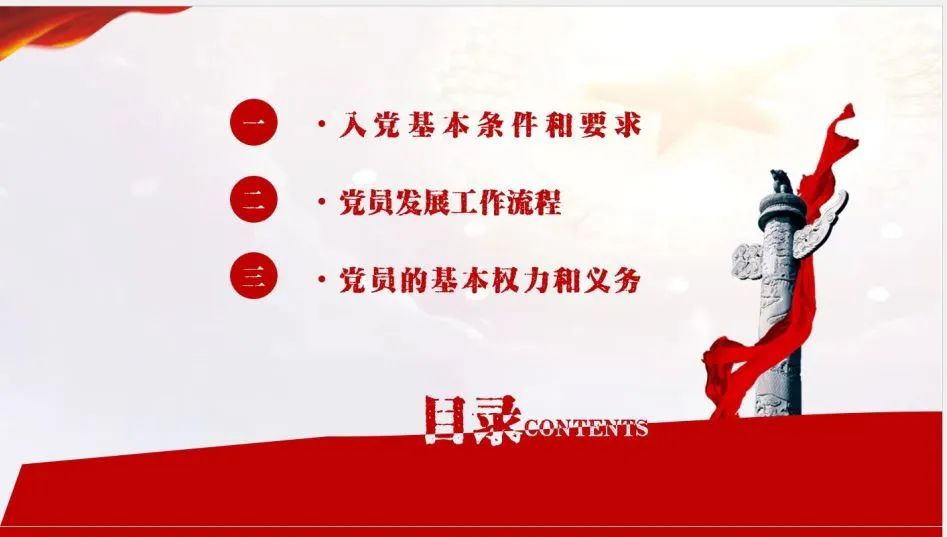 一 · 入党基本条件和要求

二 · 党员发展工作流程

三 · 党员的基本权力和义务

目录 CONTENTS